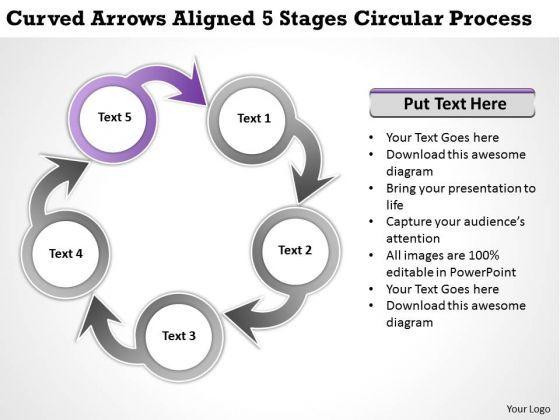 Curved Arrows Aligned 5 Stages Circular Process

Text 5

Text 1

Text 2

Text 3

Text 4

Put Text Here

• Your Text Goes here
• Download this awesome diagram
• Bring your presentation to life
• Capture your audience's attention
• All images are 100% editable in PowerPoint
• Your Text Goes here
• Download this awesome diagram

Your Logo